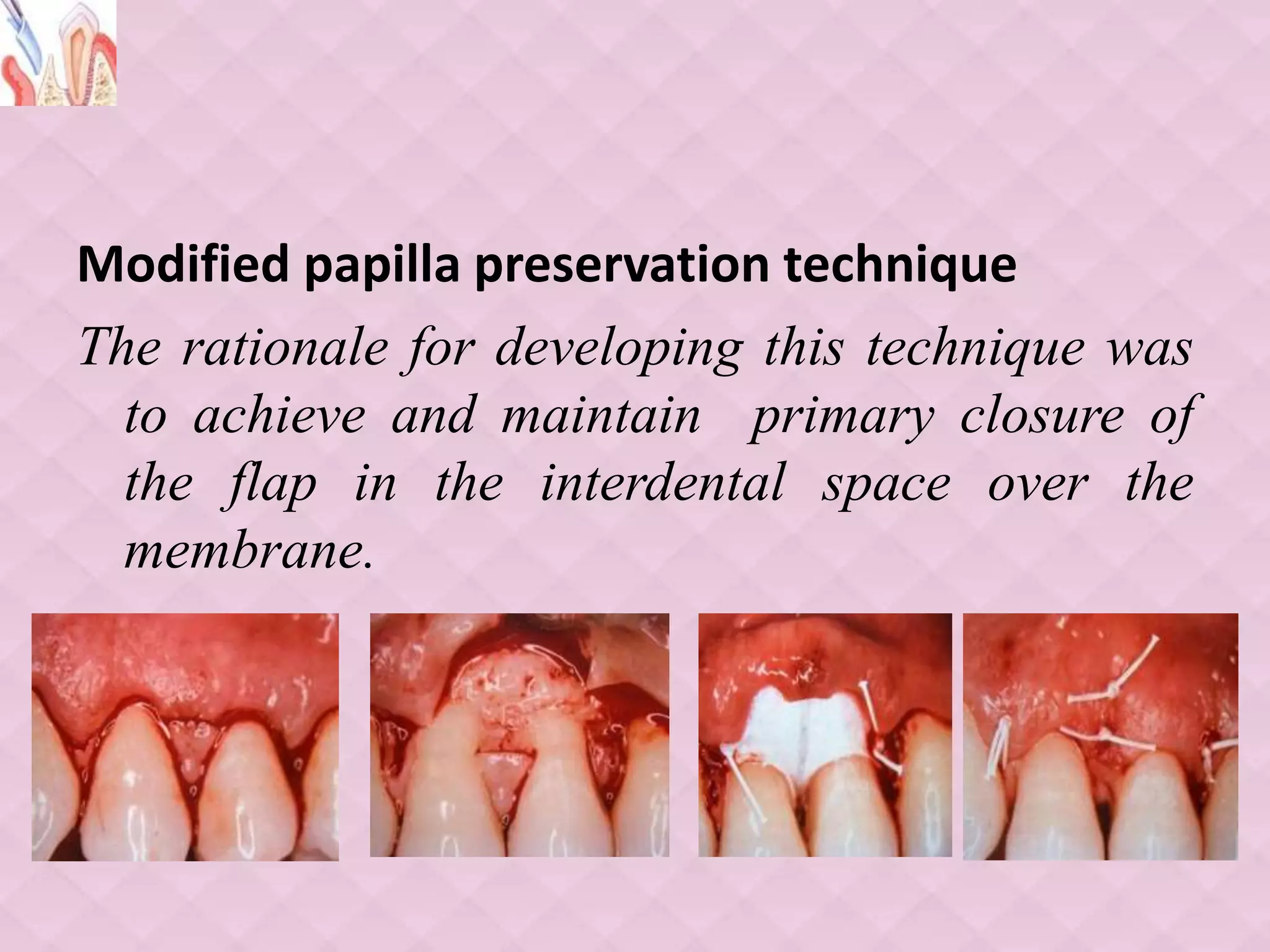 Modified papilla preservation technique

The rationale for developing this technique was to achieve and maintain primary closure of the flap in the interdental space over the membrane.